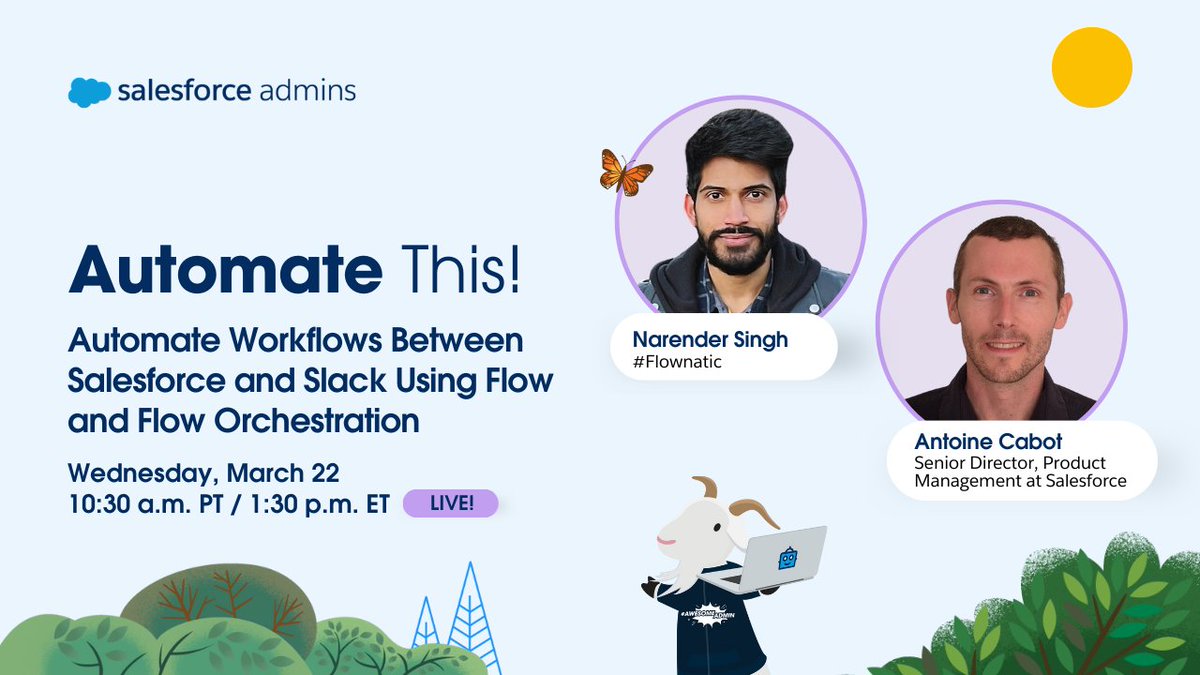 salesforce admins

Automate This!

Automate Workflows Between Salesforce and Slack Using Flow and Flow Orchestration

Wednesday, March 22
10:30 a.m. PT / 1:30 p.m. ET LIVE!

Narender Singh
#Flownatic

Antoine Cabot
Senior Director, Product Management at Salesforce

#AWESOMEADMIN